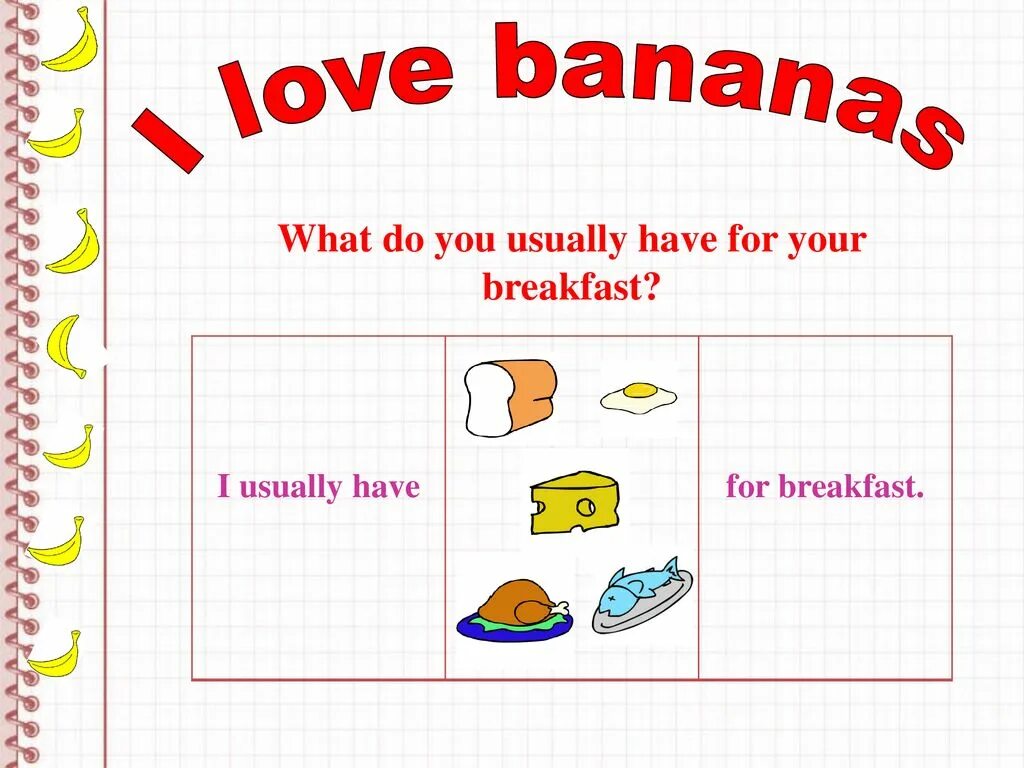 I love bananas

What do you usually have for your breakfast?

| I usually have | | for breakfast. |
|---|---|---|